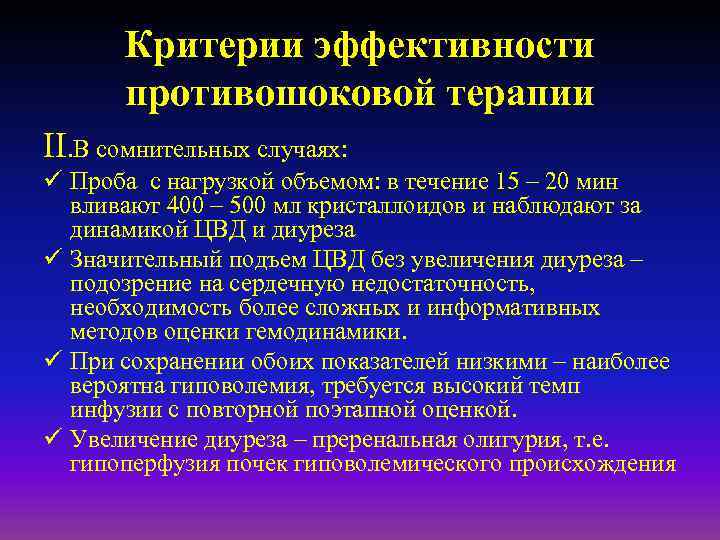 Критерии эффективности противошоковой терапии

II.В сомнительных случаях:

✓ Проба с нагрузкой объемом: в течение 15 – 20 мин вливают 400 – 500 мл кристаллоидов и наблюдают за динамикой ЦВД и диуреза

✓ Значительный подъем ЦВД без увеличения диуреза – подозрение на сердечную недостаточность, необходимость более сложных и информативных методов оценки гемодинамики.

✓ При сохранении обоих показателей низкими – наиболее вероятна гиповолемия, требуется высокий темп инфузии с повторной поэтапной оценкой.

✓ Увеличение диуреза – преренальная олигурия, т.е. гипоперфузия почек гиповолемического происхождения